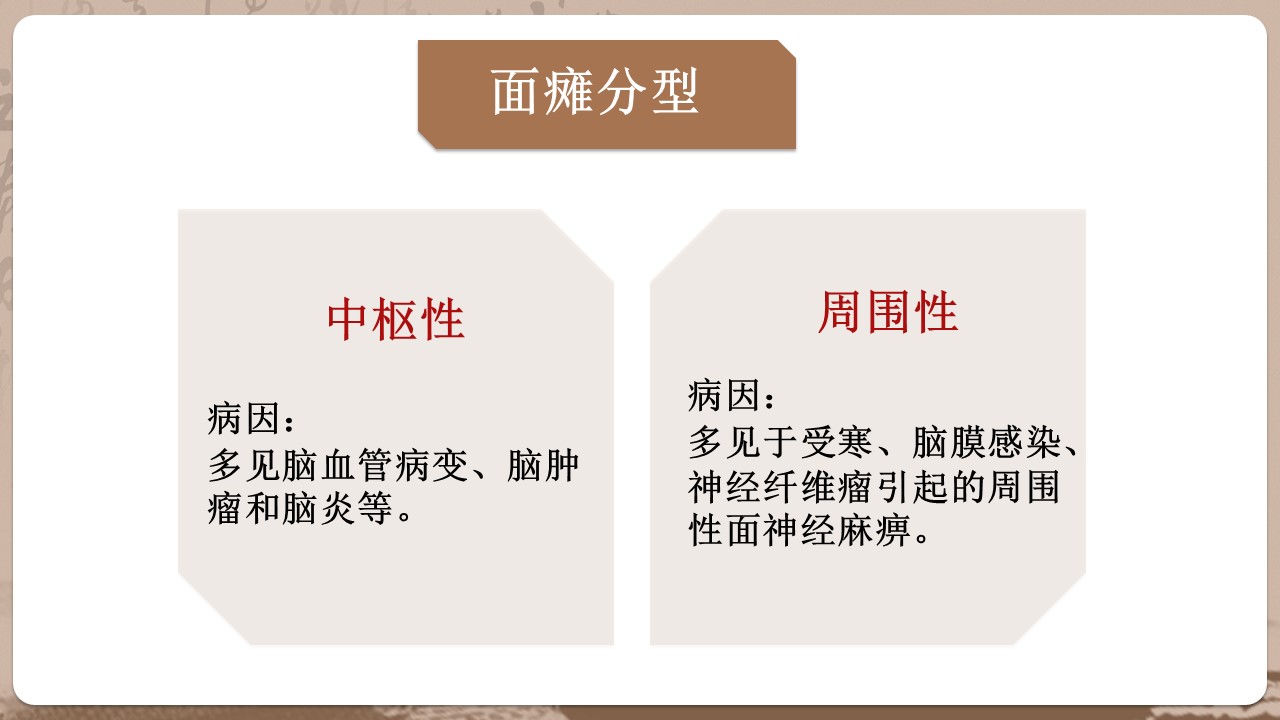 面瘫分型

中枢性

病因：
多见脑血管病变、脑肿瘤和脑炎等。

周围性

病因：
多见于受寒、脑膜感染、神经纤维瘤引起的周围性面神经麻痹。